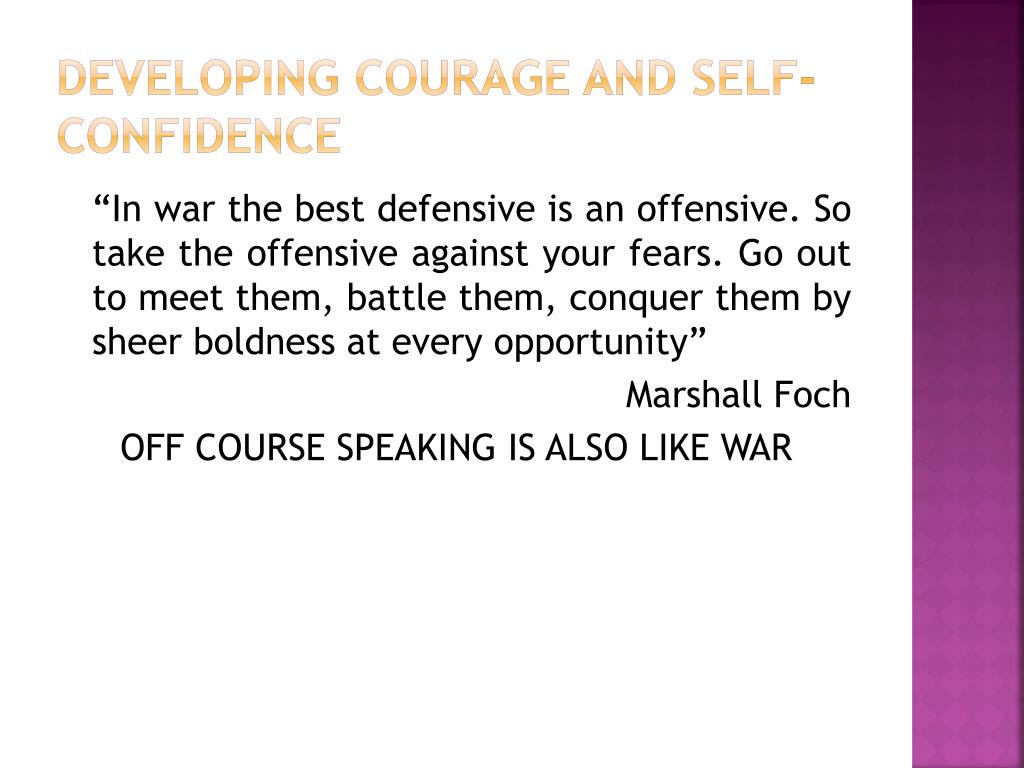 DEVELOPING COURAGE AND SELF-CONFIDENCE

“In war the best defensive is an offensive. So take the offensive against your fears. Go out to meet them, battle them, conquer them by sheer boldness at every opportunity”

Marshall Foch

OFF COURSE SPEAKING IS ALSO LIKE WAR